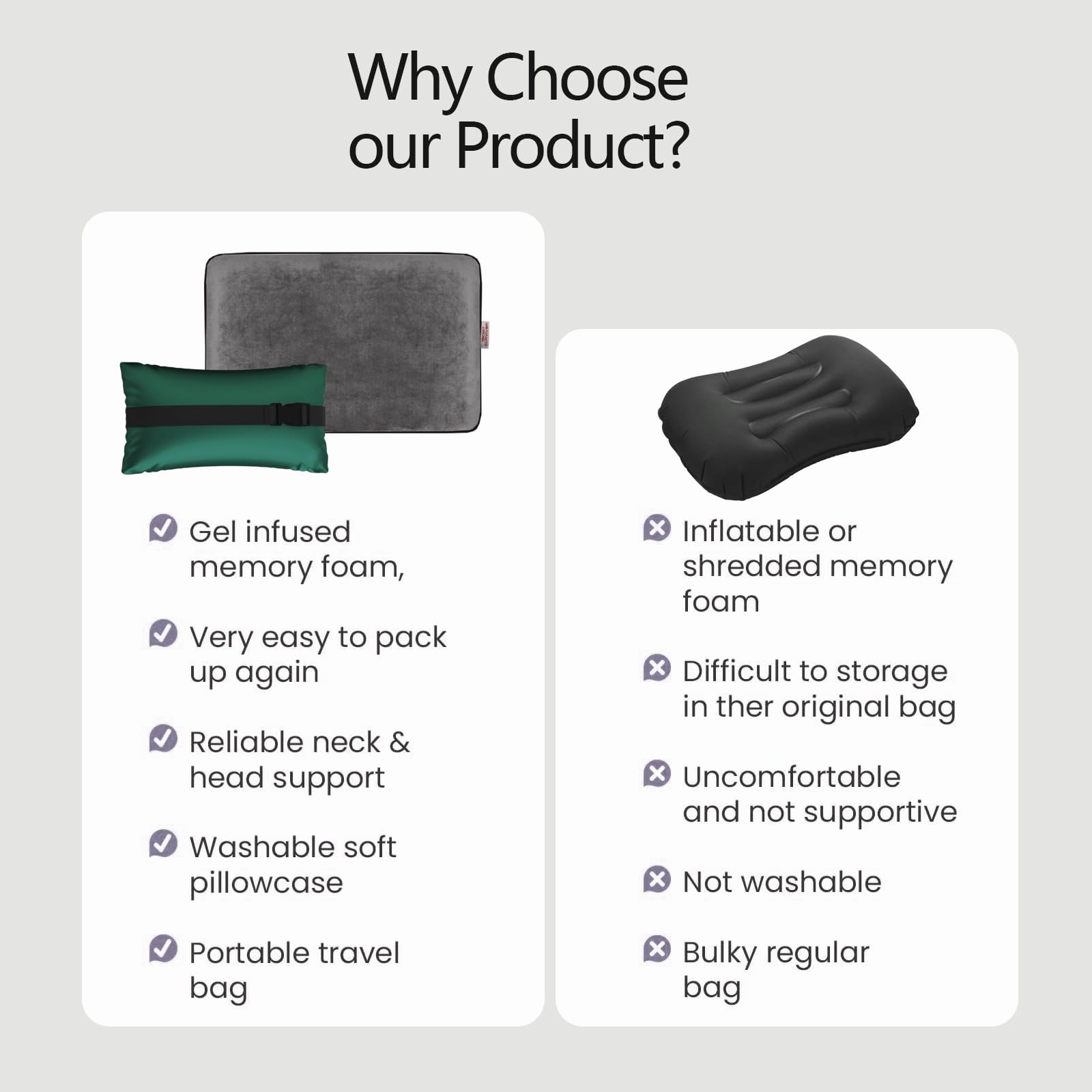 Why Choose our Product?

Gel infused memory foam,

Very easy to pack up again

Reliable neck & head support

Washable soft pillowcase

Portable travel bag

Inflatable or shredded memory foam

Difficult to storage in ther original bag

Uncomfortable and not supportive

Not washable

Bulky regular bag